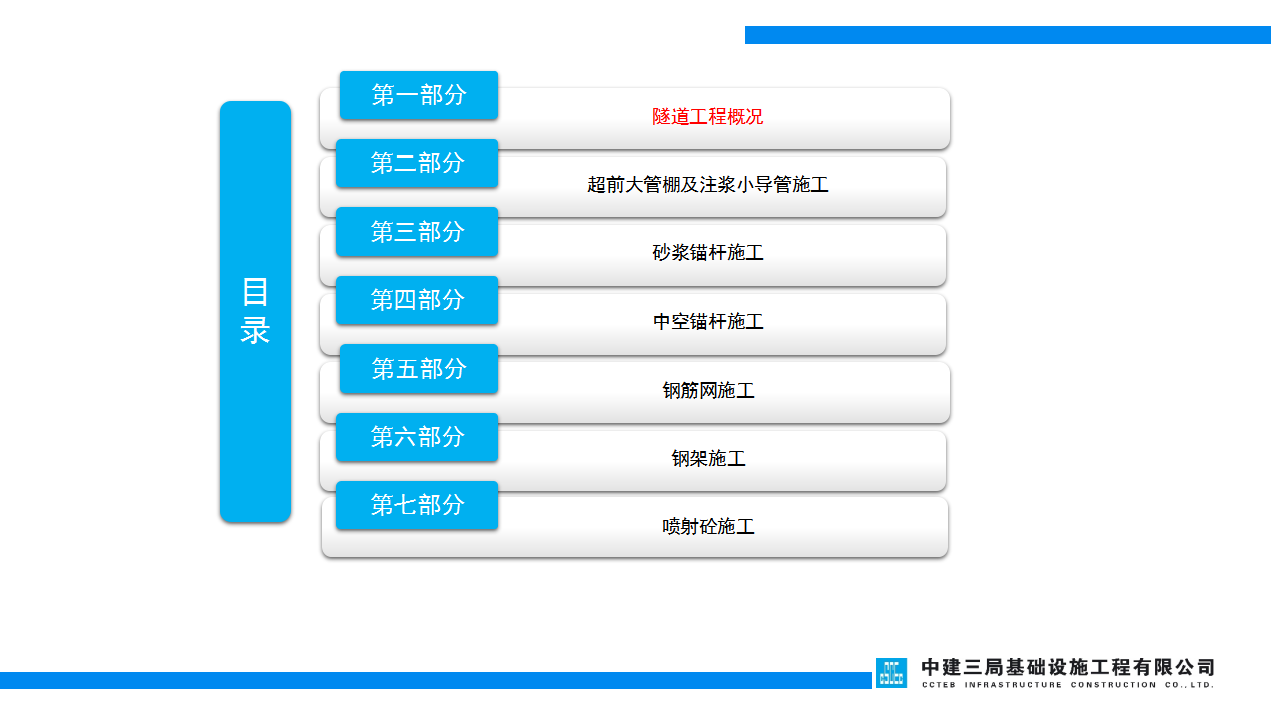 目录

第一部分
隧道工程概况

第二部分
超前大管棚及注浆小导管施工

第三部分
砂浆锚杆施工

第四部分
中空锚杆施工

第五部分
钢筋网施工

第六部分
钢架施工

第七部分
喷射砼施工

中建三局基础设施工程有限公司
CCTEB INFRASTRUCTURE CONSTRUCTION CO.,LTD.